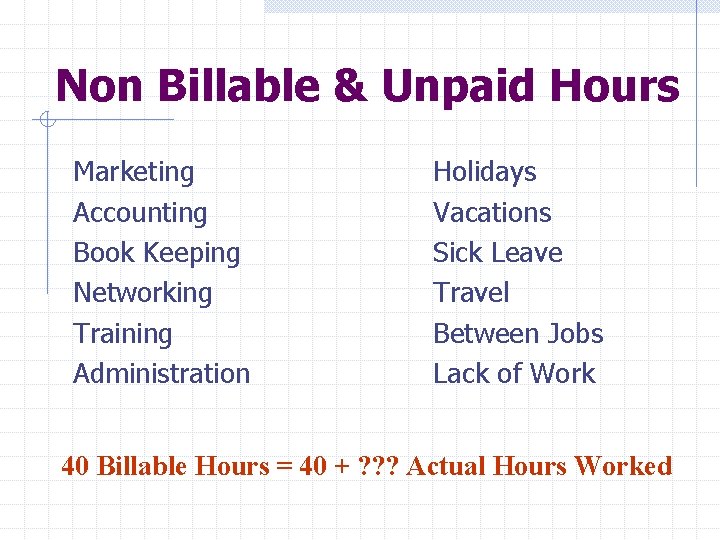 Non Billable & Unpaid Hours

Marketing
Accounting
Book Keeping
Networking
Training
Administration

Holidays
Vacations
Sick Leave
Travel
Between Jobs
Lack of Work

40 Billable Hours = 40 + ??? Actual Hours Worked